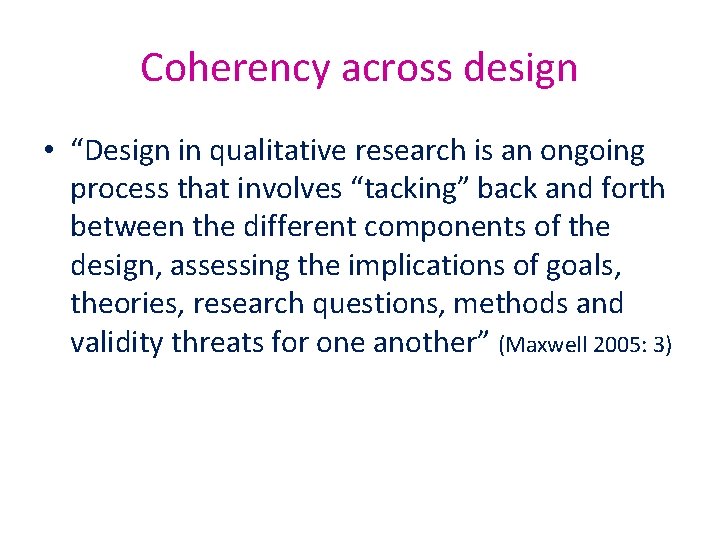 Coherency across design

• “Design in qualitative research is an ongoing process that involves “tacking” back and forth between the different components of the design, assessing the implications of goals, theories, research questions, methods and validity threats for one another” (Maxwell 2005: 3)